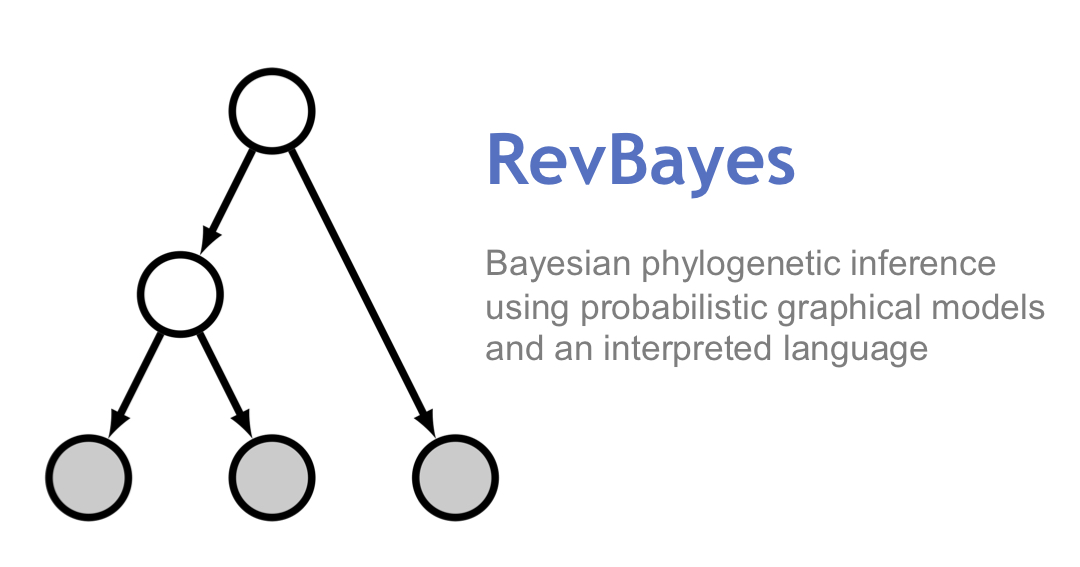 RevBayes

Bayesian phylogenetic inference using probabilistic graphical models and an interpreted language